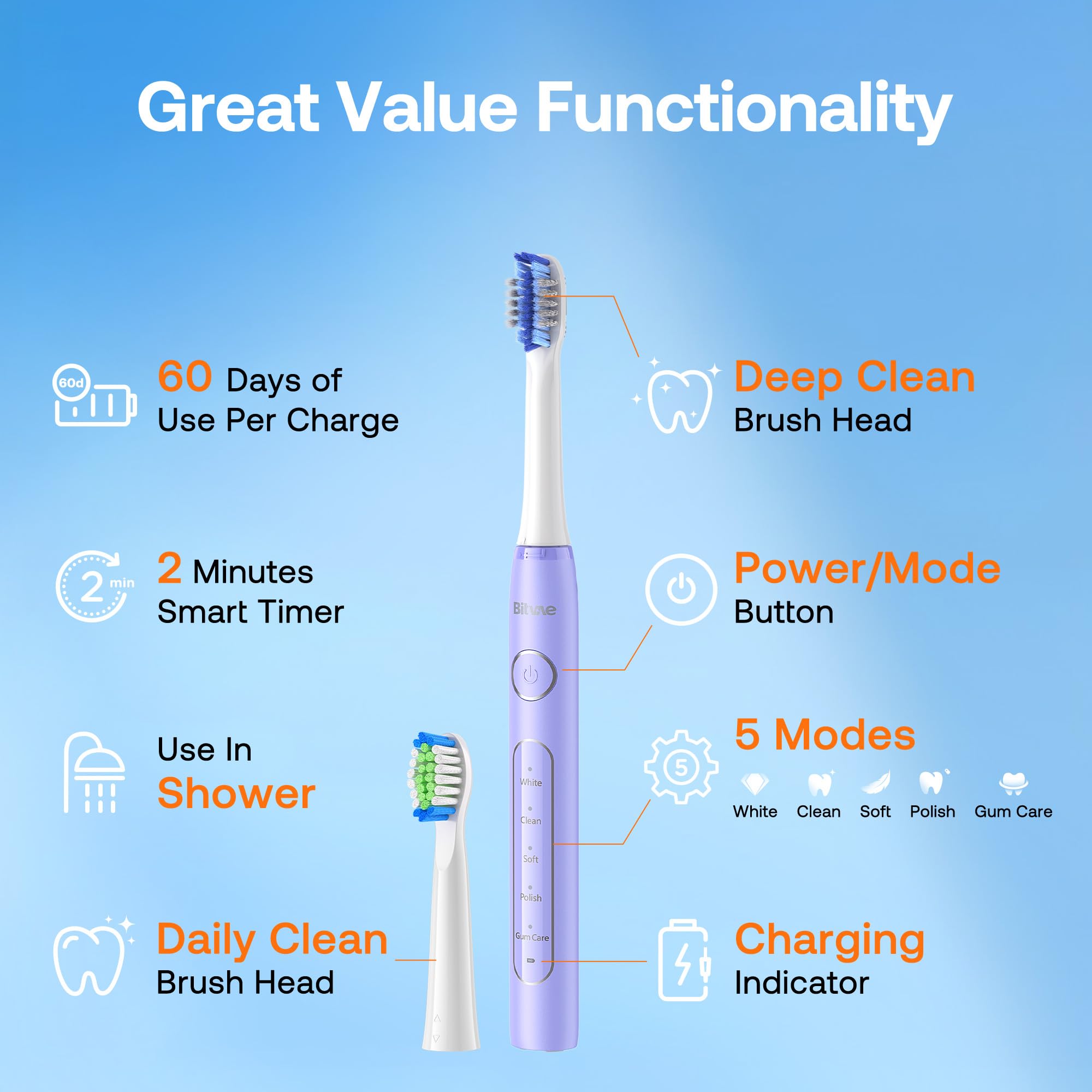 Great Value Functionality

60d

60 Days of Use Per Charge

2 min

2 Minutes Smart Timer

Use In Shower

Daily Clean Brush Head

Bitvae

White

Clean

Soft

Polish

Gum Care

Deep Clean Brush Head

Power/Mode Button

5

5 Modes

White Clean Soft Polish Gum Care

Charging Indicator